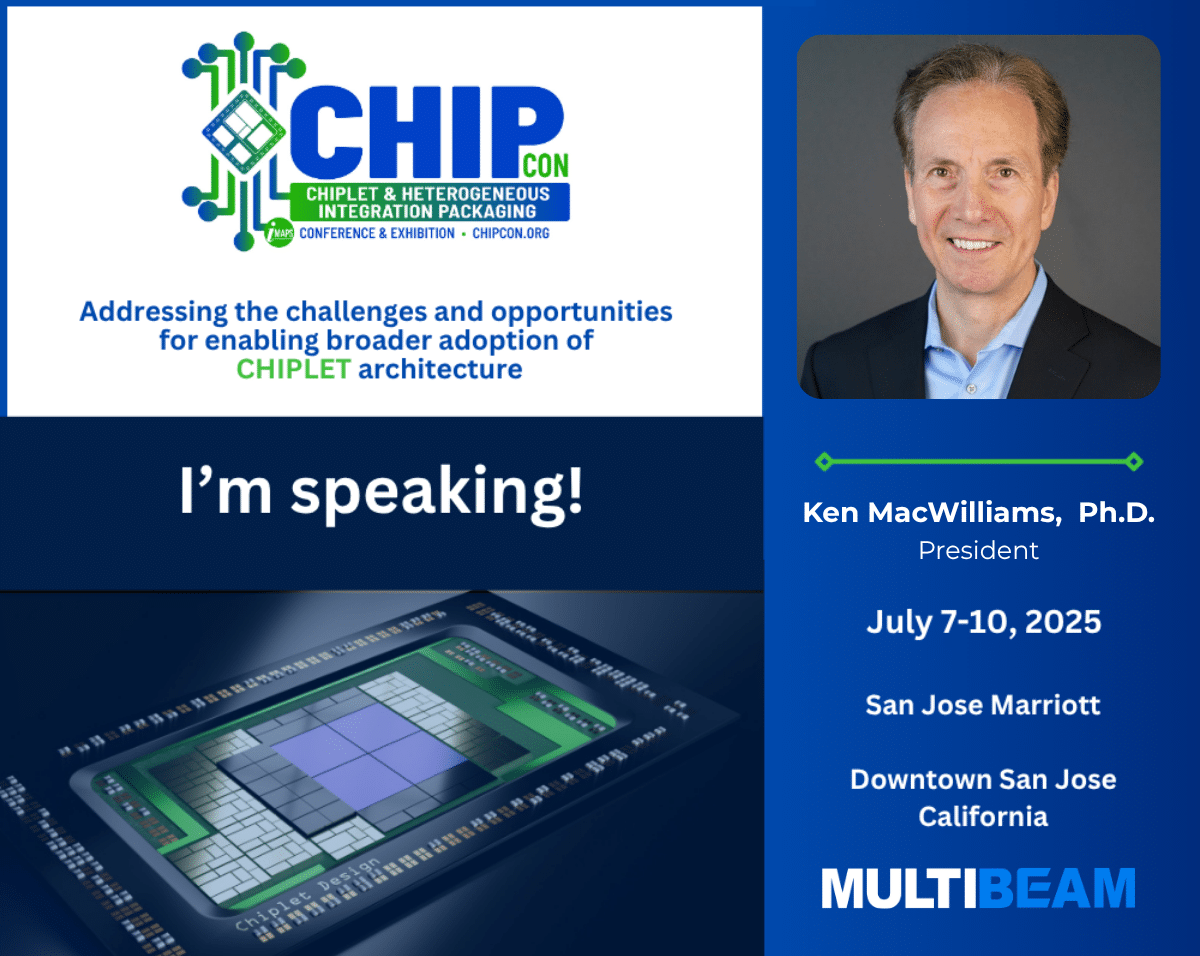 CHIP CON
CHIPLET & HETEROGENEOUS INTEGRATION PACKAGING
iMAPS CONFERENCE & EXHIBITION • CHIPCON.ORG

Addressing the challenges and opportunities for enabling broader adoption of CHIPLET architecture

I'm speaking!

Chiplet Design

Ken MacWilliams, Ph.D.
President

July 7-10, 2025

San Jose Marriott

Downtown San Jose California

MULTIBEAM